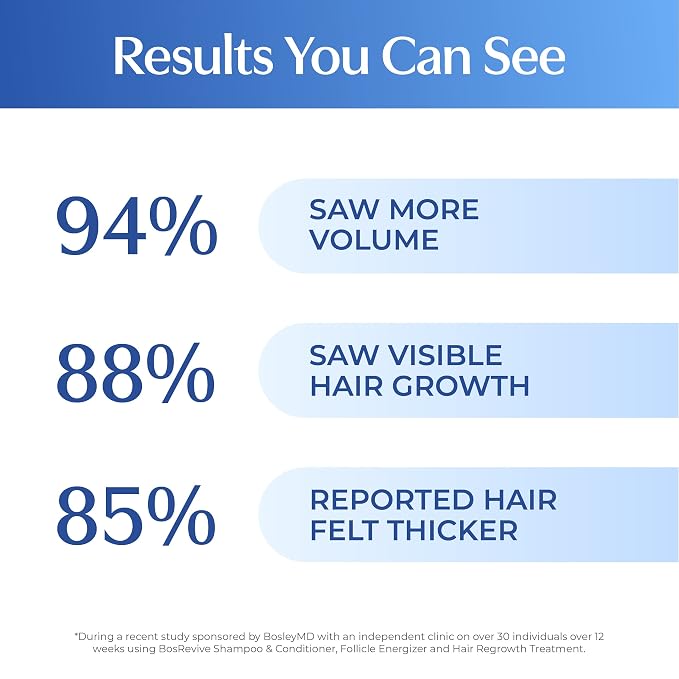 Results You Can See

94%

SAW MORE VOLUME

88%

SAW VISIBLE HAIR GROWTH

85%

REPORTED HAIR FELT THICKER

*During a recent study sponsored by BosleyMD with an independent clinic on over 30 individuals over 12 weeks using BosRevive Shampoo & Conditioner, Follicle Energizer and Hair Regrowth Treatment.